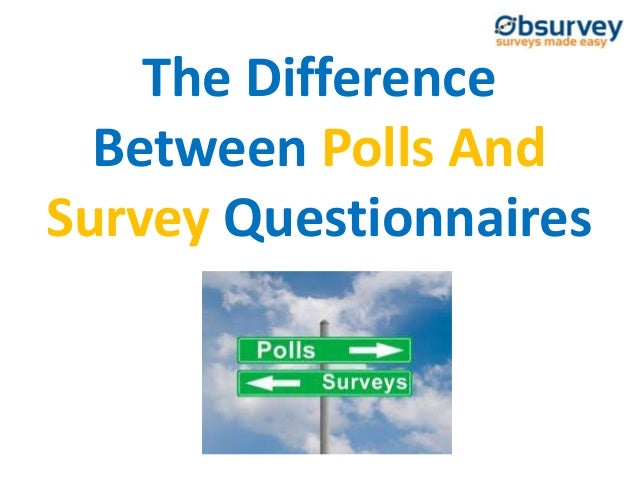 Obsurvey
surveys made easy

The Difference Between Polls And Survey Questionnaires

Polls

Surveys